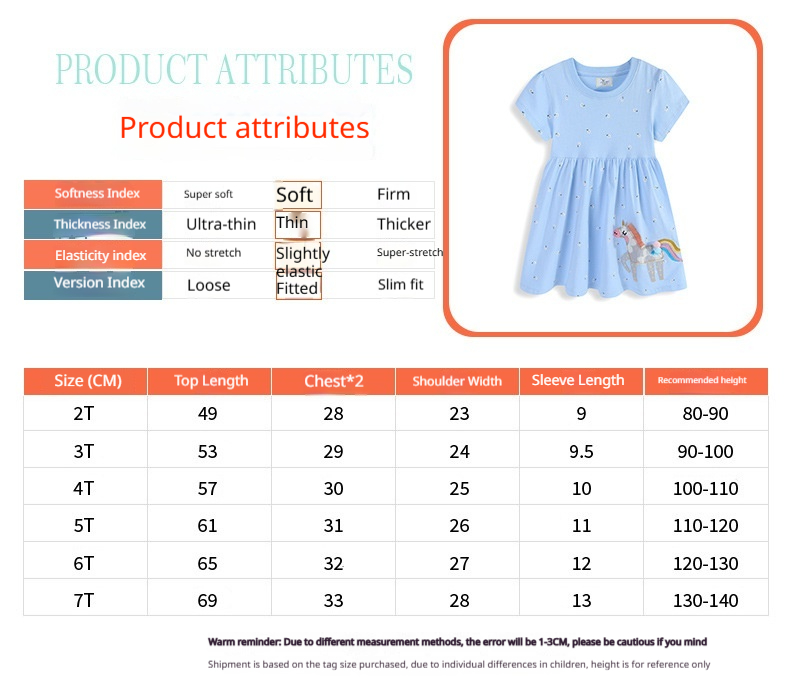 PRODUCT ATTRIBUTES

Product attributes

| Softness Index | Super soft | Soft | Firm |
|---|---|---|---|
| Thickness Index | Ultra-thin | Thin | Thicker |
| Elasticity index | No stretch | Slightly elastic | Super-stretch |
| Version Index | Loose | Fitted | Slim fit |

| Size (CM) | Top Length | Chest*2 | Shoulder Width | Sleeve Length | Recommended height |
|---|---|---|---|---|---|
| 2T | 49 | 28 | 23 | 9 | 80-90 |
| 3T | 53 | 29 | 24 | 9.5 | 90-100 |
| 4T | 57 | 30 | 25 | 10 | 100-110 |
| 5T | 61 | 31 | 26 | 11 | 110-120 |
| 6T | 65 | 32 | 27 | 12 | 120-130 |
| 7T | 69 | 33 | 28 | 13 | 130-140 |

Warm reminder: Due to different measurement methods, the error will be 1-3CM, please be cautious if you mind

Shipment is based on the tag size purchased, due to individual differences in children, height is for reference only